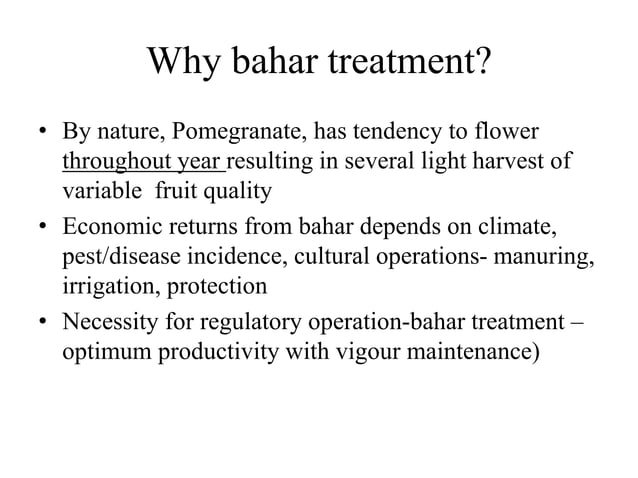 Why bahar treatment?

• By nature, Pomegranate, has tendency to flower throughout year resulting in several light harvest of variable fruit quality

• Economic returns from bahar depends on climate, pest/disease incidence, cultural operations- manuring, irrigation, protection

• Necessity for regulatory operation-bahar treatment – optimum productivity with vigour maintenance)